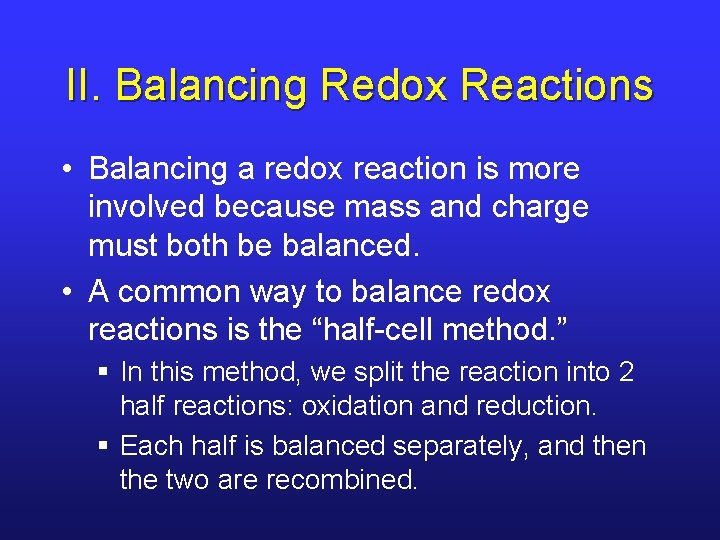 II. Balancing Redox Reactions

• Balancing a redox reaction is more involved because mass and charge must both be balanced.

• A common way to balance redox reactions is the “half-cell method.”

▪ In this method, we split the reaction into 2 half reactions: oxidation and reduction.

▪ Each half is balanced separately, and then the two are recombined.